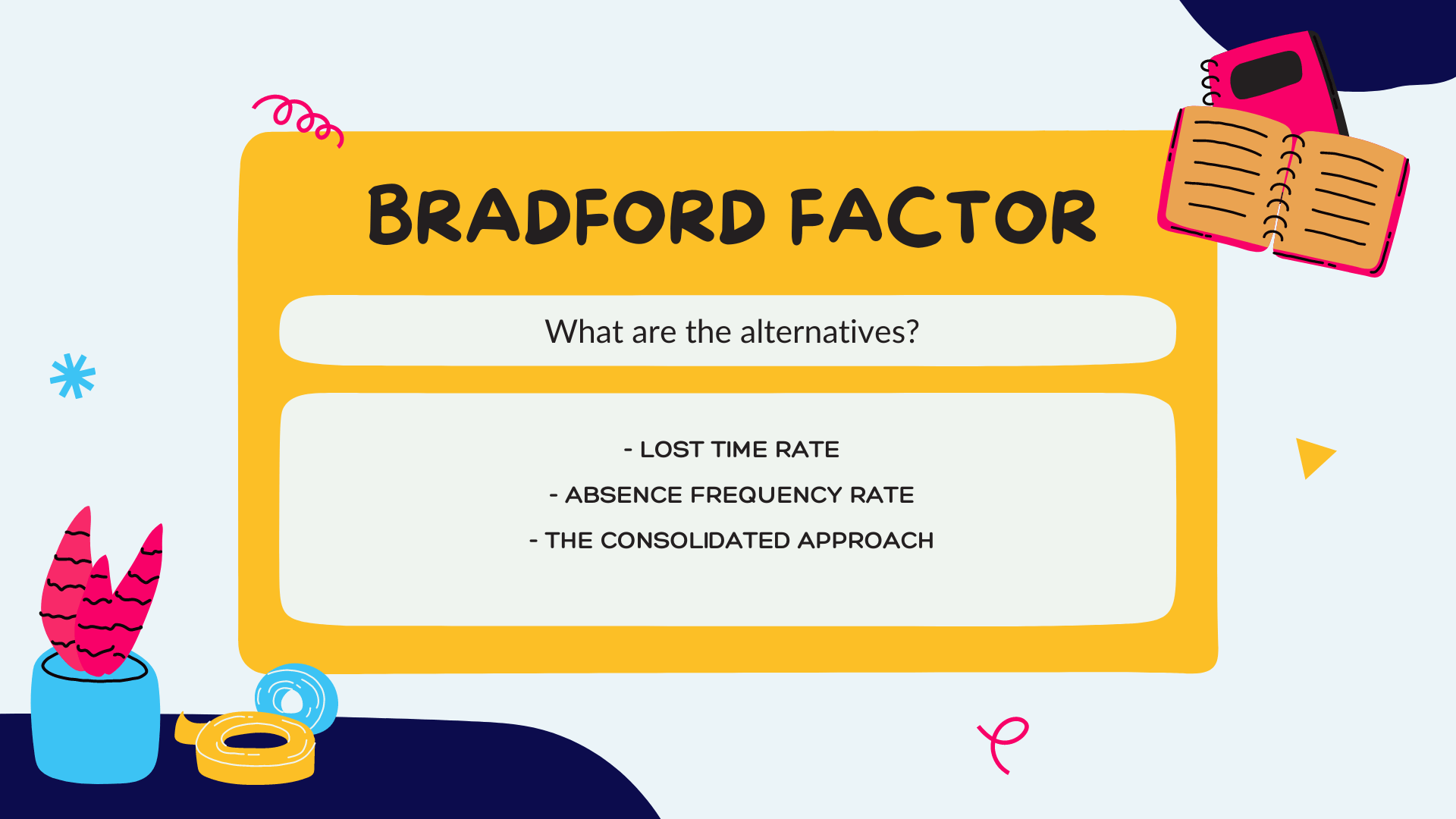 BRADFORD FACTOR

What are the alternatives?

- LOST TIME RATE
- ABSENCE FREQUENCY RATE
- THE CONSOLIDATED APPROACH